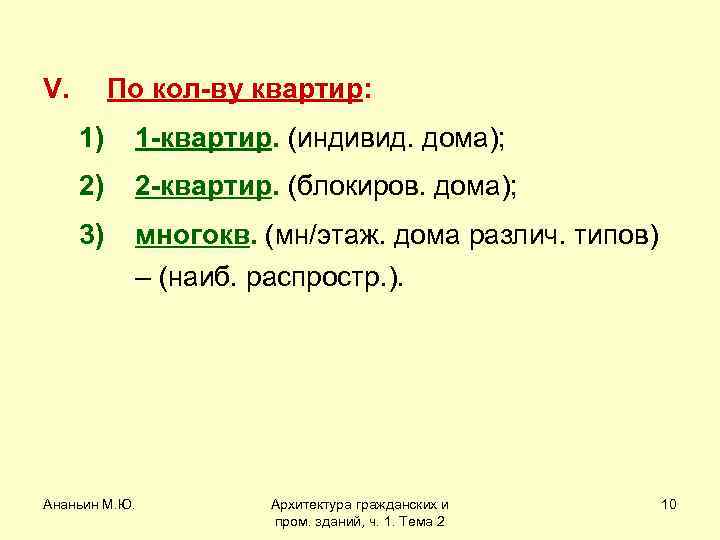 V. По кол-ву квартир:

1) 1-квартир. (индивид. дома);

2) 2-квартир. (блокиров. дома);

3) многокв. (мн/этаж. дома различ. типов) – (наиб. распростр.).

Ананьин М.Ю.

Архитектура гражданских и пром. зданий, ч. 1. Тема 2

10